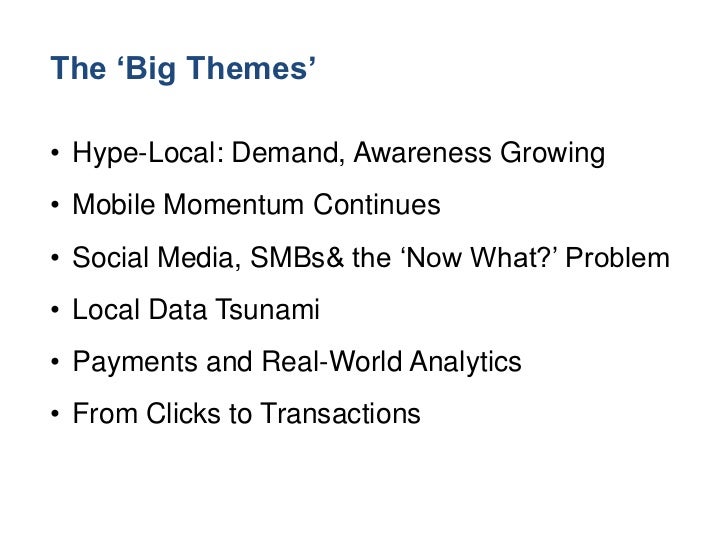 The ‘Big Themes’

• Hype-Local: Demand, Awareness Growing
• Mobile Momentum Continues
• Social Media, SMBs& the ‘Now What?’ Problem
• Local Data Tsunami
• Payments and Real-World Analytics
• From Clicks to Transactions